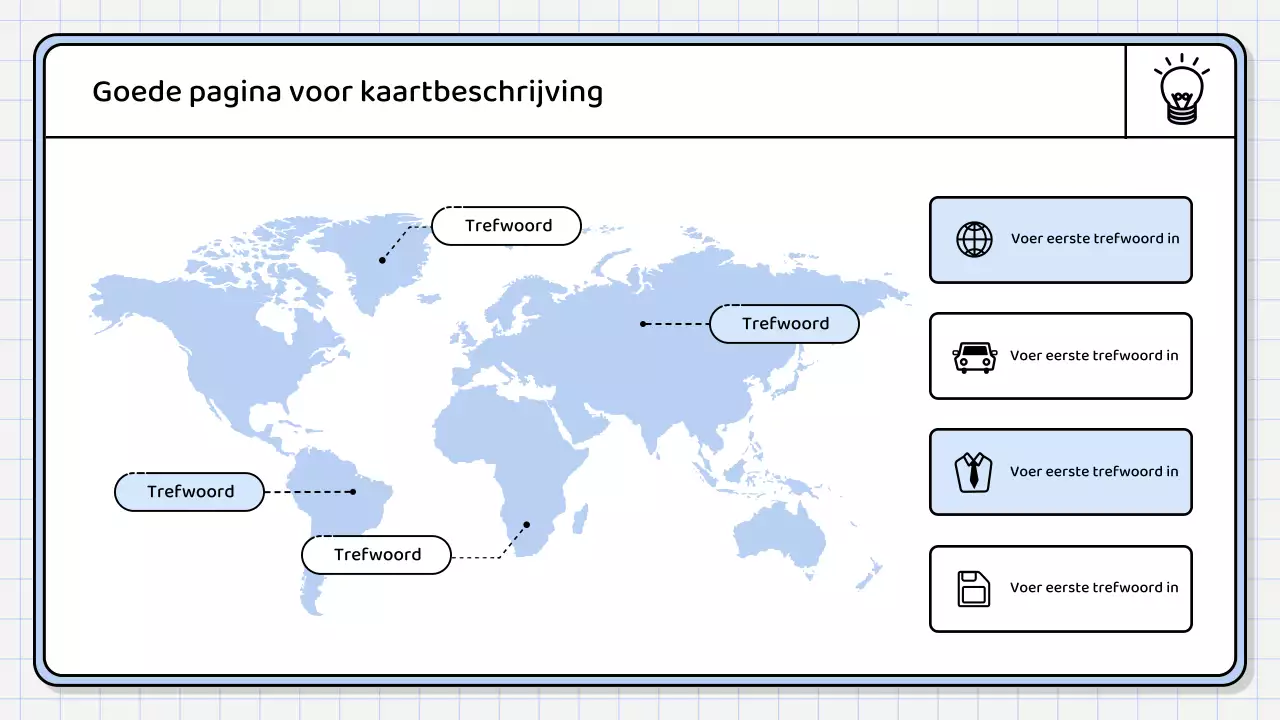 Goede pagina voor kaartbeschrijving

Trefwoord

Trefwoord

Trefwoord

Trefwoord

Voer eerste trefwoord in

Voer eerste trefwoord in

Voer eerste trefwoord in

Voer eerste trefwoord in